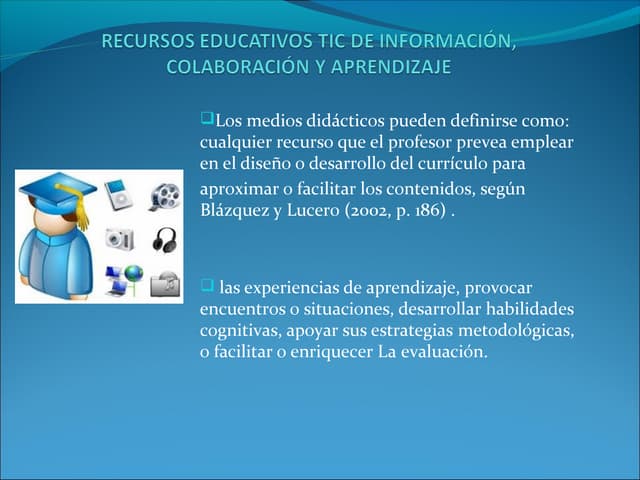 RECURSOS EDUCATIVOS TIC DE INFORMACIÓN, COLABORACIÓN Y APRENDIZAJE

❑Los medios didácticos pueden definirse como: cualquier recurso que el profesor prevea emplear en el diseño o desarrollo del currículo para aproximar o facilitar los contenidos, según Blázquez y Lucero (2002, p. 186) .

❑ las experiencias de aprendizaje, provocar encuentros o situaciones, desarrollar habilidades cognitivas, apoyar sus estrategias metodológicas, o facilitar o enriquecer La evaluación.